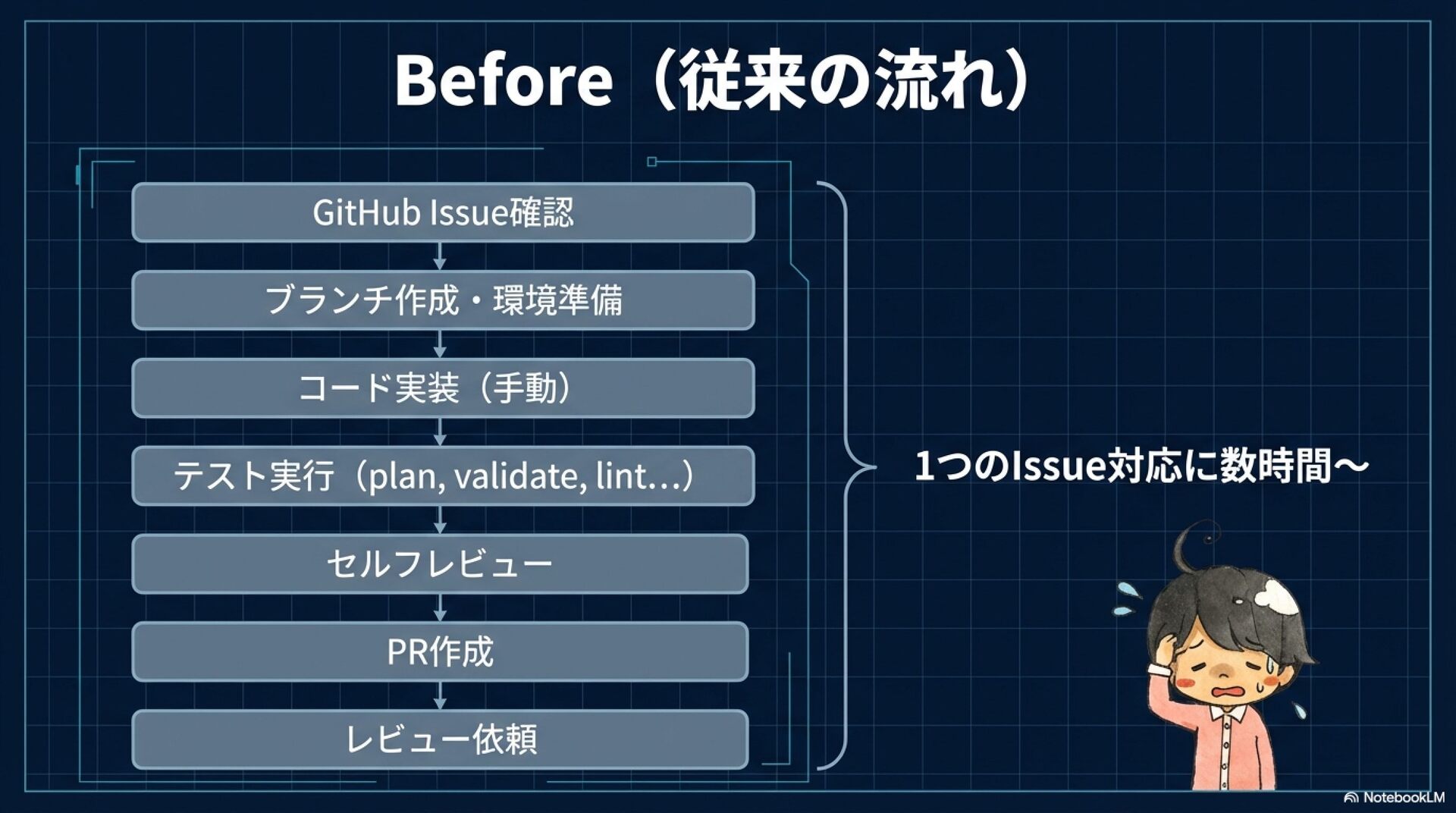 Before（従来の流れ）

GitHub Issue確認

ブランチ作成・環境準備

コード実装（手動）

テスト実行（plan, validate, lint…）

セルフレビュー

PR作成

レビュー依頼

1つのIssue対応に数時間〜

NotebookLM